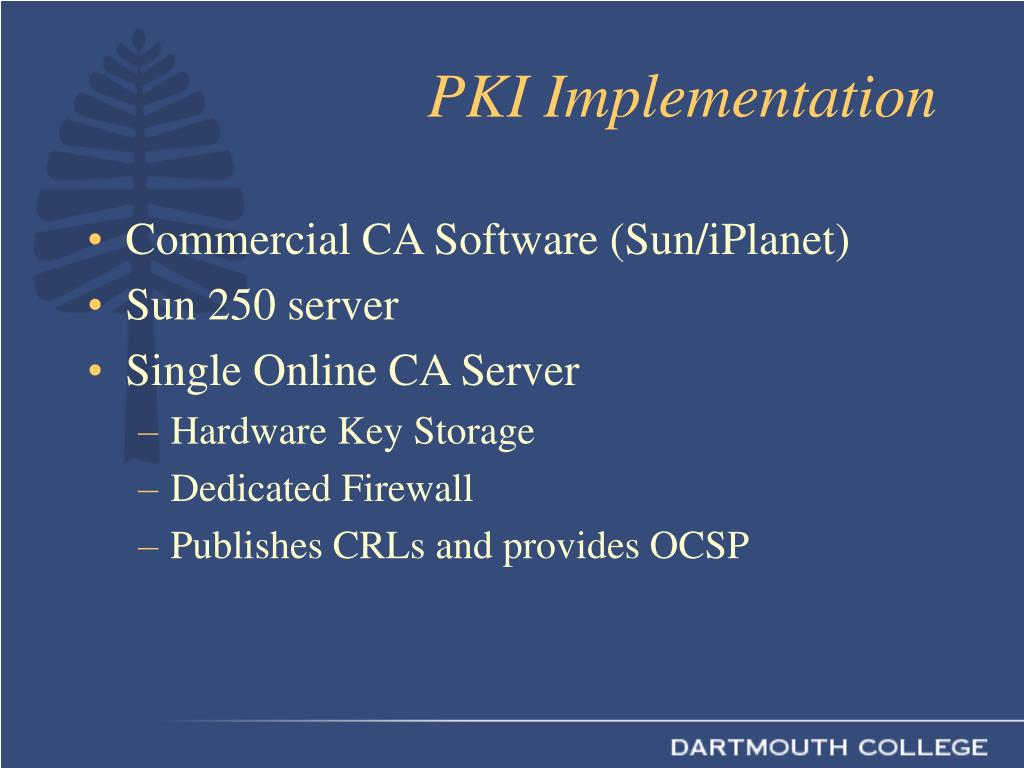 PKI Implementation

• Commercial CA Software (Sun/iPlanet)
• Sun 250 server
• Single Online CA Server
– Hardware Key Storage
– Dedicated Firewall
– Publishes CRLs and provides OCSP

DARTMOUTH COLLEGE